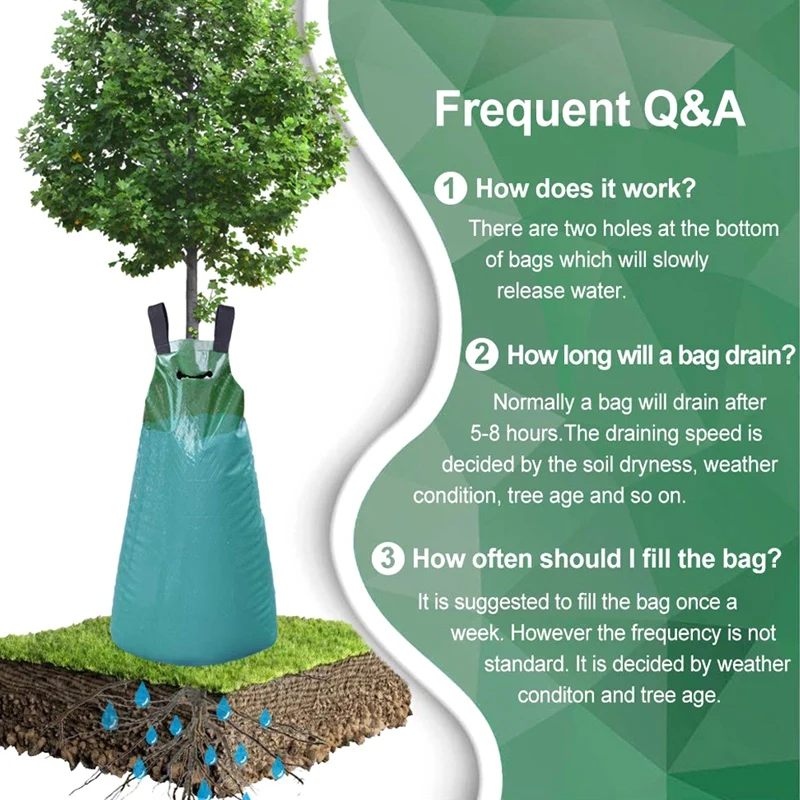 Frequent Q&A

1 How does it work?

There are two holes at the bottom of bags which will slowly release water.

2 How long will a bag drain?

Normally a bag will drain after 5-8 hours.The draining speed is decided by the soil dryness, weather condition, tree age and so on.

3 How often should I fill the bag?

It is suggested to fill the bag once a week. However the frequency is not standard. It is decided by weather conditon and tree age.